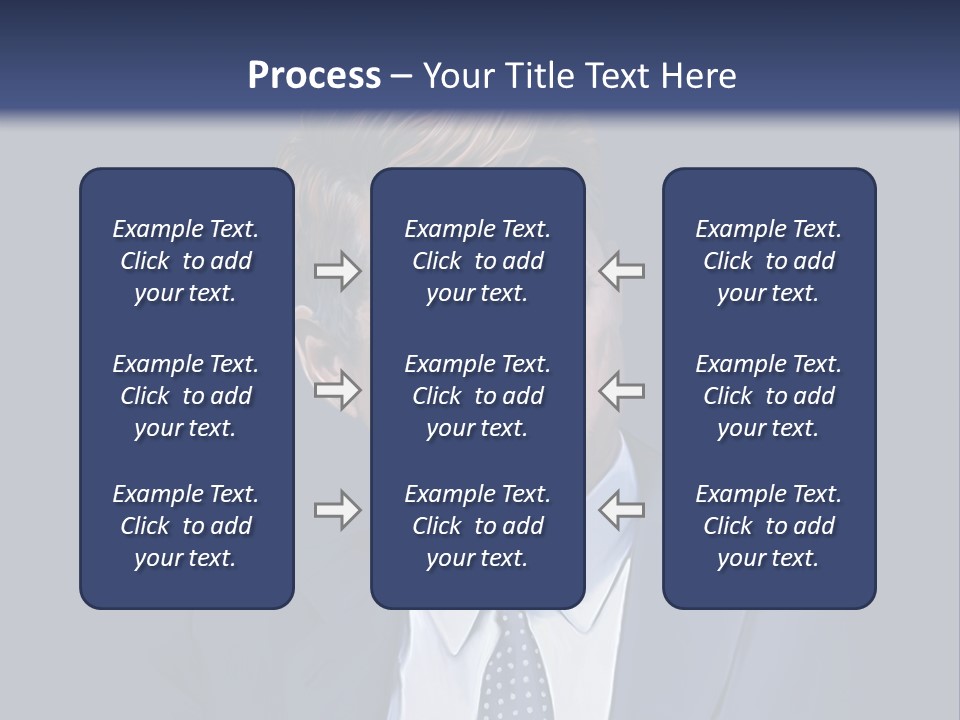 Process – Your Title Text Here

Example Text. Click to add your text.

Example Text. Click to add your text.

Example Text. Click to add your text.

Example Text. Click to add your text.

Example Text. Click to add your text.

Example Text. Click to add your text.

Example Text. Click to add your text.

Example Text. Click to add your text.

Example Text. Click to add your text.